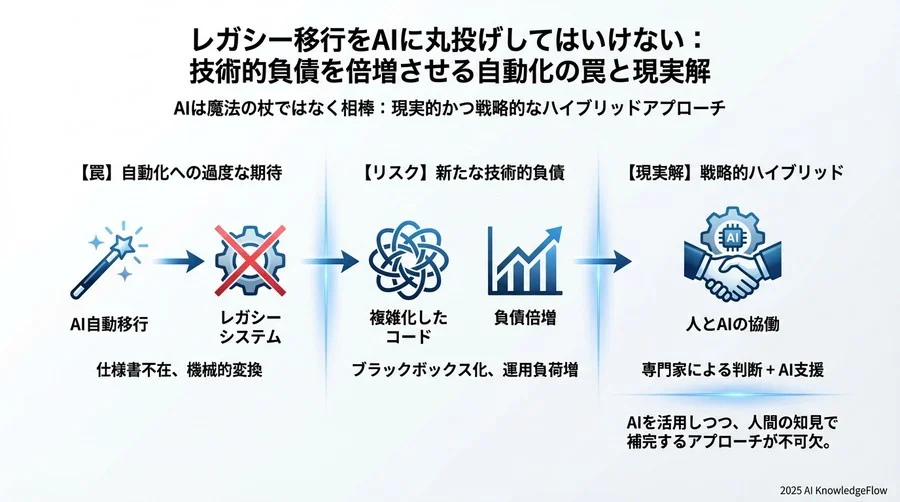 レガシー移行をAIに丸投げしてはいけない：
技術的負債を倍増させる自動化の罠と現実解

AIは魔法の杖ではなく相棒：現実的かつ戦略的なハイブリッドアプローチ

【罠】自動化への過度な期待

AI自動移行

レガシーシステム

仕様書不在、機械的変換

【リスク】新たな技術的負債

複雑化したコード

負債倍増

ブラックボックス化、運用負荷増

【現実解】戦略的ハイブリッド

AI

人とAIの協働

専門家による判断 + AI支援

AIを活用しつつ、人間の知見で補完するアプローチが不可欠。

2025 AI KnowledgeFlow